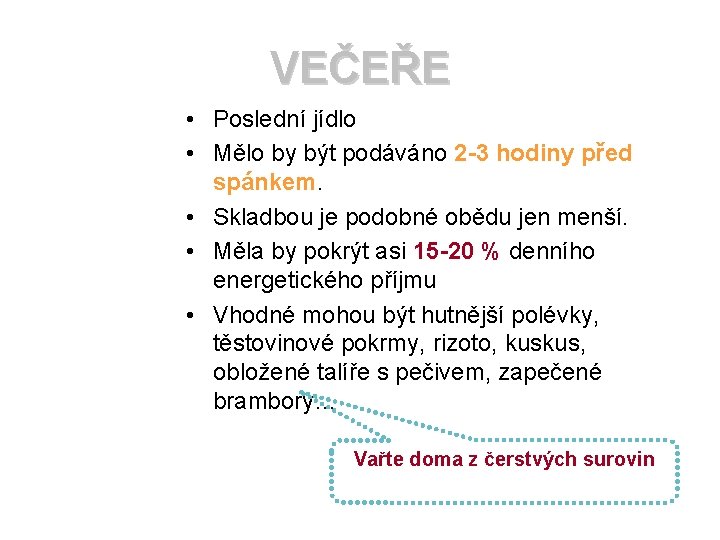 VEČEŘE

• Poslední jídlo
• Mělo by být podáváno 2-3 hodiny před spánkem.
• Skladbou je podobné obědu jen menší.
• Měla by pokrýt asi 15-20 % denního energetického příjmu
• Vhodné mohou být hutnější polévky, těstovinové pokrmy, rizoto, kuskus, obložené talíře s pečivem, zapečené brambory…

Vařte doma z čerstvých surovin